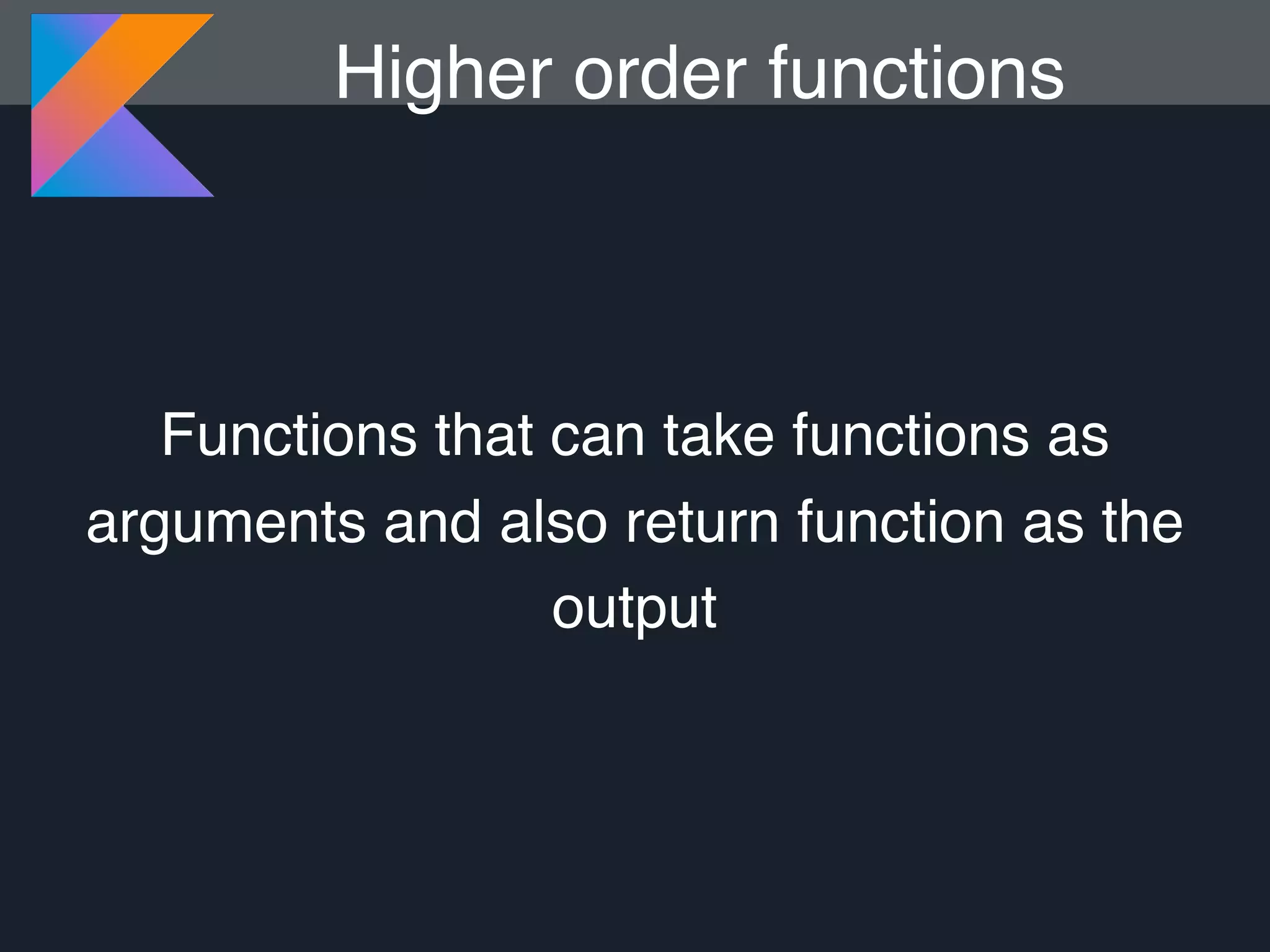 Higher order functions

Functions that can take functions as arguments and also return function as the output